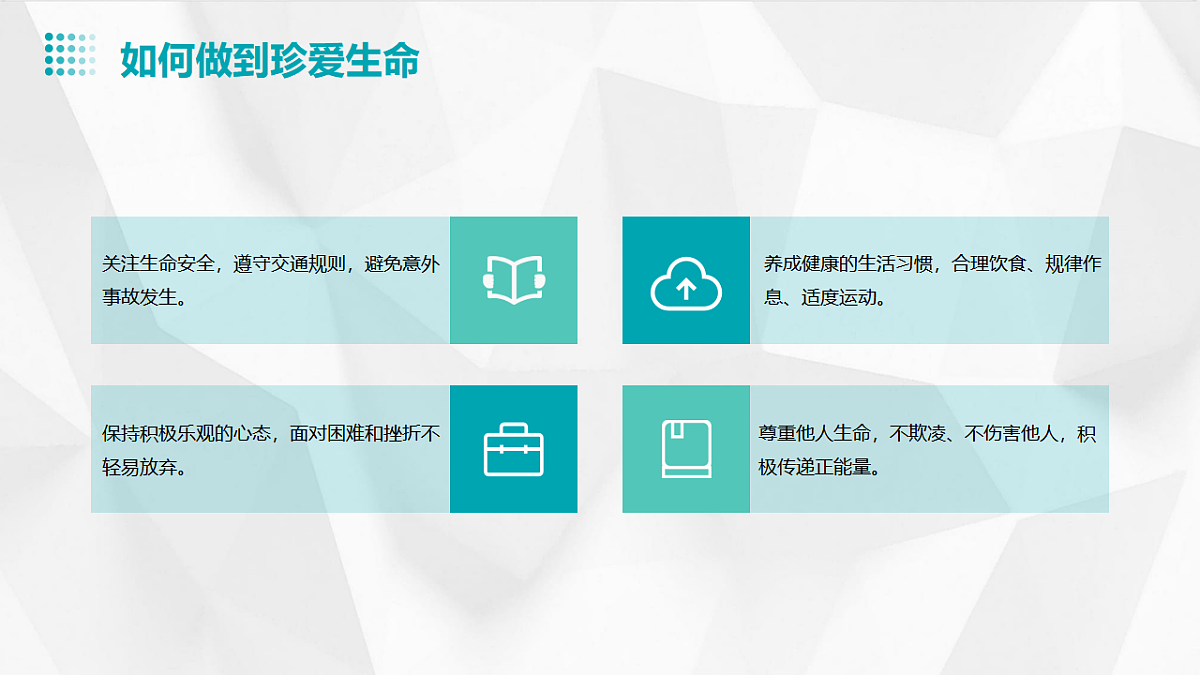 如何做到珍爱生命

关注生命安全，遵守交通规则，避免意外事故发生。

养成健康的生活习惯，合理饮食、规律作息、适度运动。

保持积极乐观的心态，面对困难和挫折不轻易放弃。

尊重他人生命，不欺凌、不伤害他人，积极传递正能量。